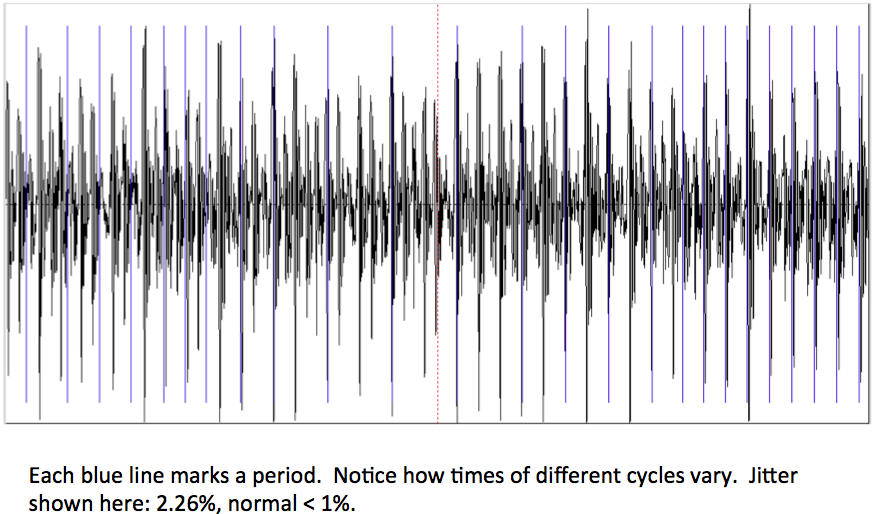 Each blue line marks a period.  Notice how times of different cycles vary.  Jitter shown here: 2.26%, normal < 1%.